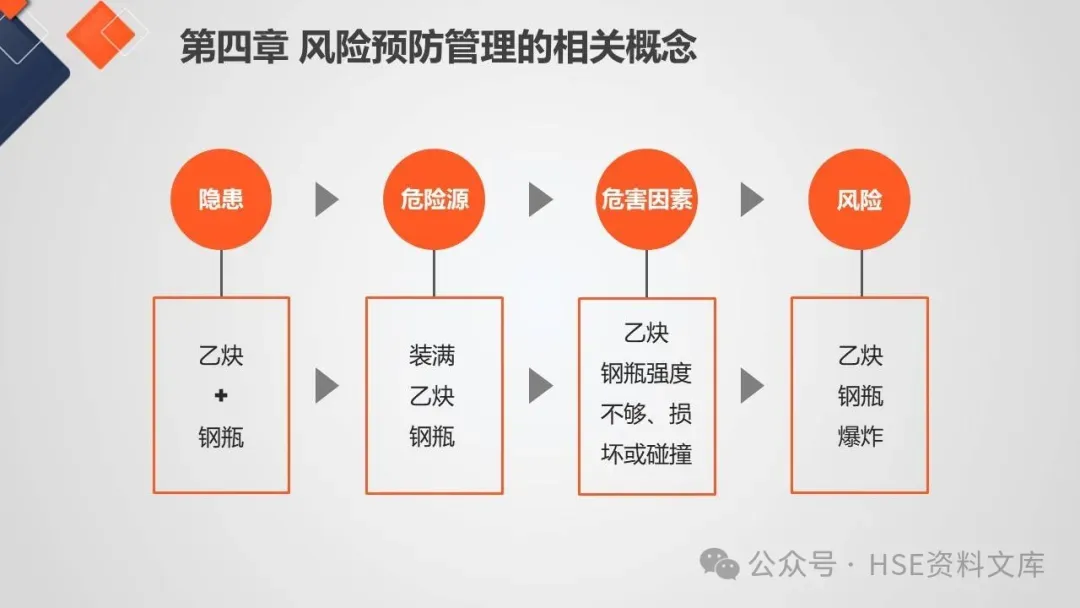 第四章 风险预防管理的相关概念

隐患

危险源

危害因素

风险

乙炔
+
钢瓶

装满
乙炔
钢瓶

乙炔
钢瓶强度
不够、损
坏或碰撞

乙炔
钢瓶
爆炸

公众号 · HSE资料文库